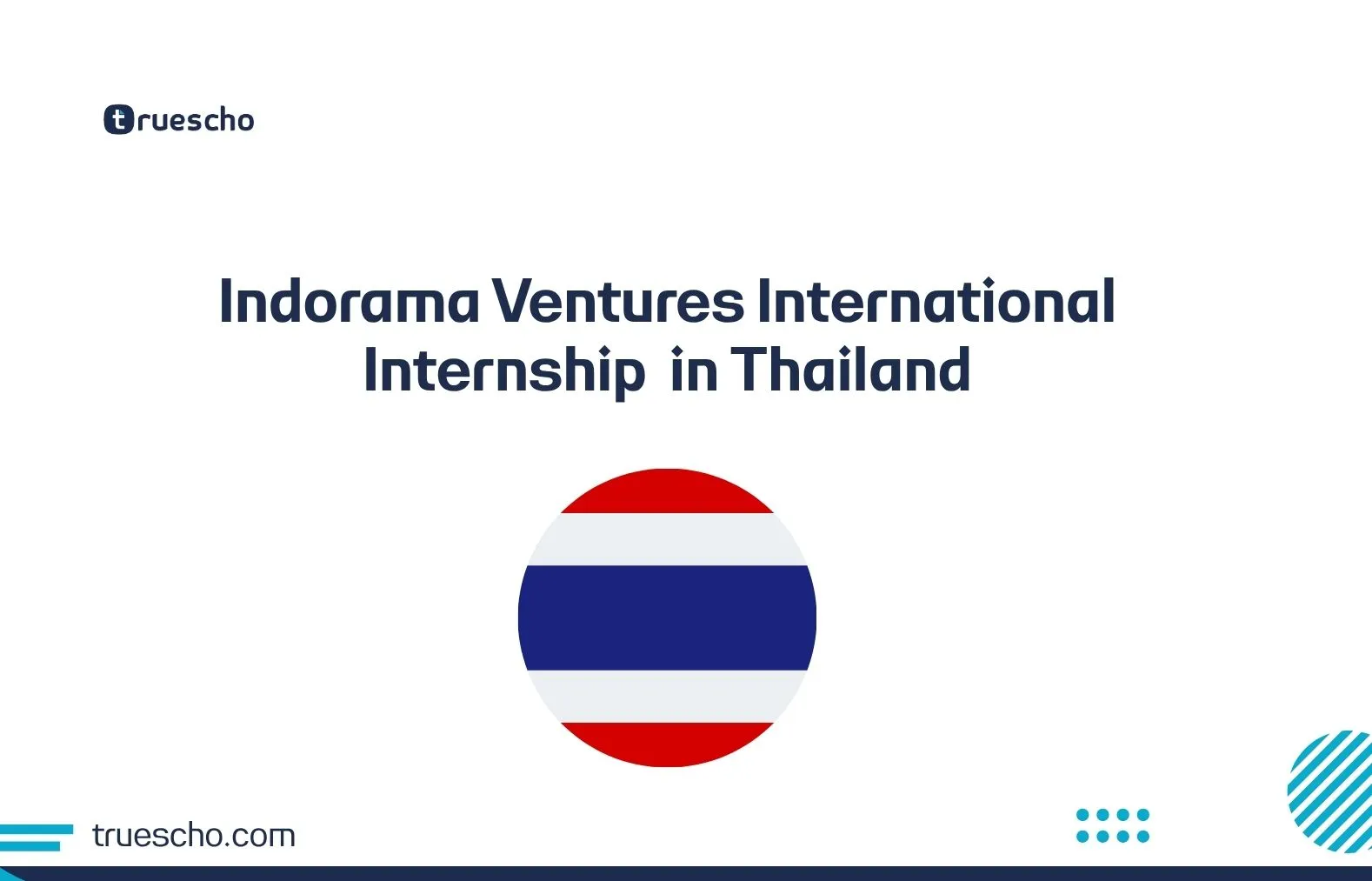 truescho

Indorama Ventures International Internship in Thailand

truescho.com